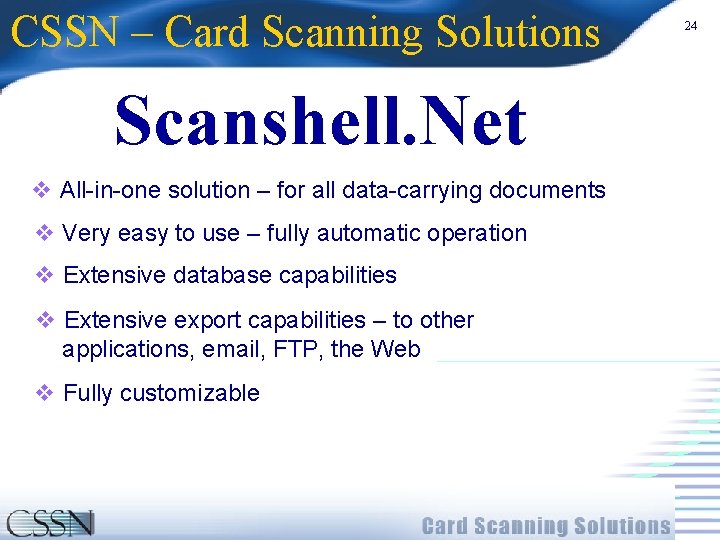 CSSN – Card Scanning Solutions

24

Scanshell.Net

❖ All-in-one solution – for all data-carrying documents

❖ Very easy to use – fully automatic operation

❖ Extensive database capabilities

❖ Extensive export capabilities – to other applications, email, FTP, the Web

❖ Fully customizable

CSSN

Card Scanning Solutions